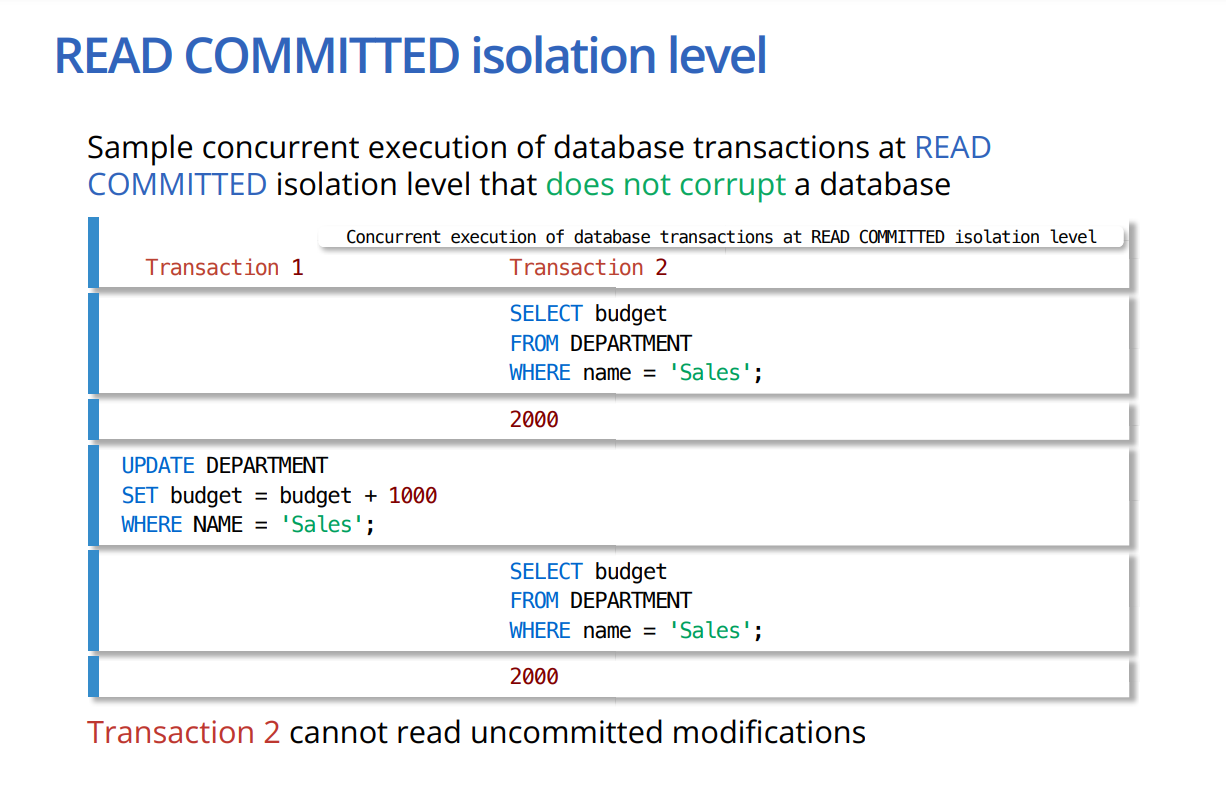 READ COMMITTED isolation level

Sample concurrent execution of database transactions at READ COMMITTED isolation level that does not corrupt a database

Concurrent execution of database transactions at READ COMMITTED isolation level

| Transaction 1 | Transaction 2 |
|---|---|
| | SELECT budget FROM DEPARTMENT WHERE name = 'Sales'; |
| | 2000 |
| UPDATE DEPARTMENT SET budget = budget + 1000 WHERE NAME = 'Sales'; | |
| | SELECT budget FROM DEPARTMENT WHERE name = 'Sales'; |
| | 2000 |

Transaction 2 cannot read uncommitted modifications